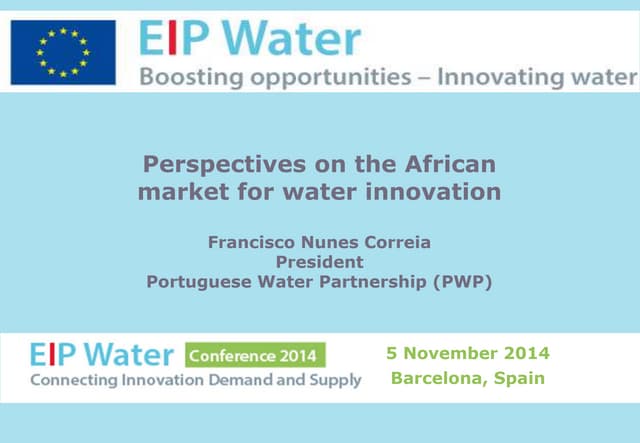 EIP Water
Boosting opportunities – Innovating water

Perspectives on the African market for water innovation

Francisco Nunes Correia
President
Portuguese Water Partnership (PWP)

EIP Water Conference 2014
Connecting Innovation Demand and Supply

5 November 2014
Barcelona, Spain